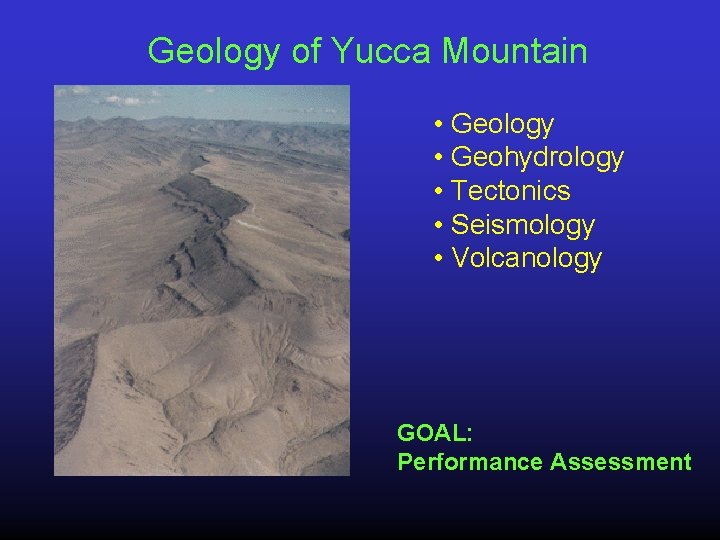 Geology of Yucca Mountain

• Geology
• Geohydrology
• Tectonics
• Seismology
• Volcanology

GOAL:
Performance Assessment